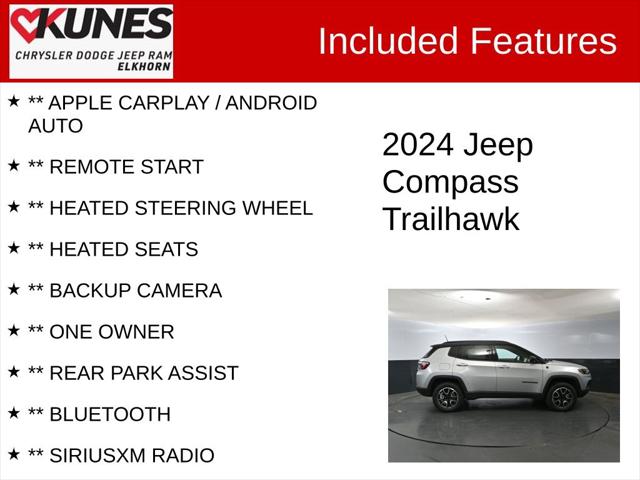 KUNES
CHRYSLER DODGE JEEP RAM
ELKHORN

Included Features

★ ** APPLE CARPLAY / ANDROID AUTO

★ ** REMOTE START

★ ** HEATED STEERING WHEEL

★ ** HEATED SEATS

★ ** BACKUP CAMERA

★ ** ONE OWNER

★ ** REAR PARK ASSIST

★ ** BLUETOOTH

★ ** SIRIUSXM RADIO

2024 Jeep Compass Trailhawk